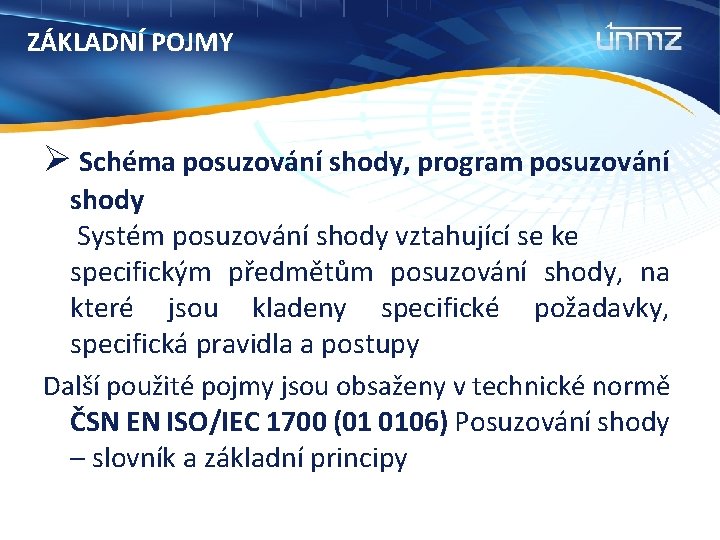 ZÁKLADNÍ POJMY

únmz

➢ Schéma posuzování shody, program posuzování shody
Systém posuzování shody vztahující se ke specifickým předmětům posuzování shody, na které jsou kladeny specifické požadavky, specifická pravidla a postupy

Další použité pojmy jsou obsaženy v technické normě ČSN EN ISO/IEC 1700 (01 0106) Posuzování shody – slovník a základní principy